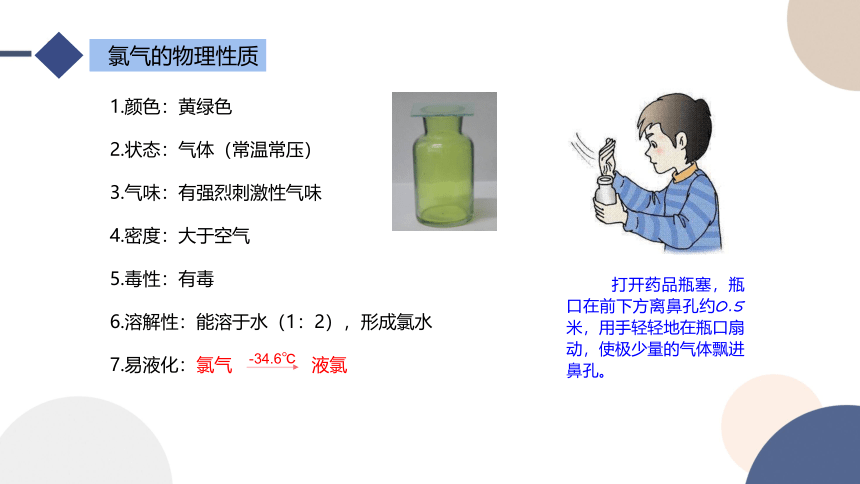 氯气的物理性质

1.颜色：黄绿色

2.状态：气体（常温常压）

3.气味：有强烈刺激性气味

4.密度：大于空气

5.毒性：有毒

6.溶解性：能溶于水（1：2），形成氯水

7.易液化：氯气 $\xrightarrow{-34.6℃}$ 液氯

打开药品瓶塞，瓶口在前下方离鼻孔约0.5米，用手轻轻地在瓶口扇动，使极少量的气体飘进鼻孔。